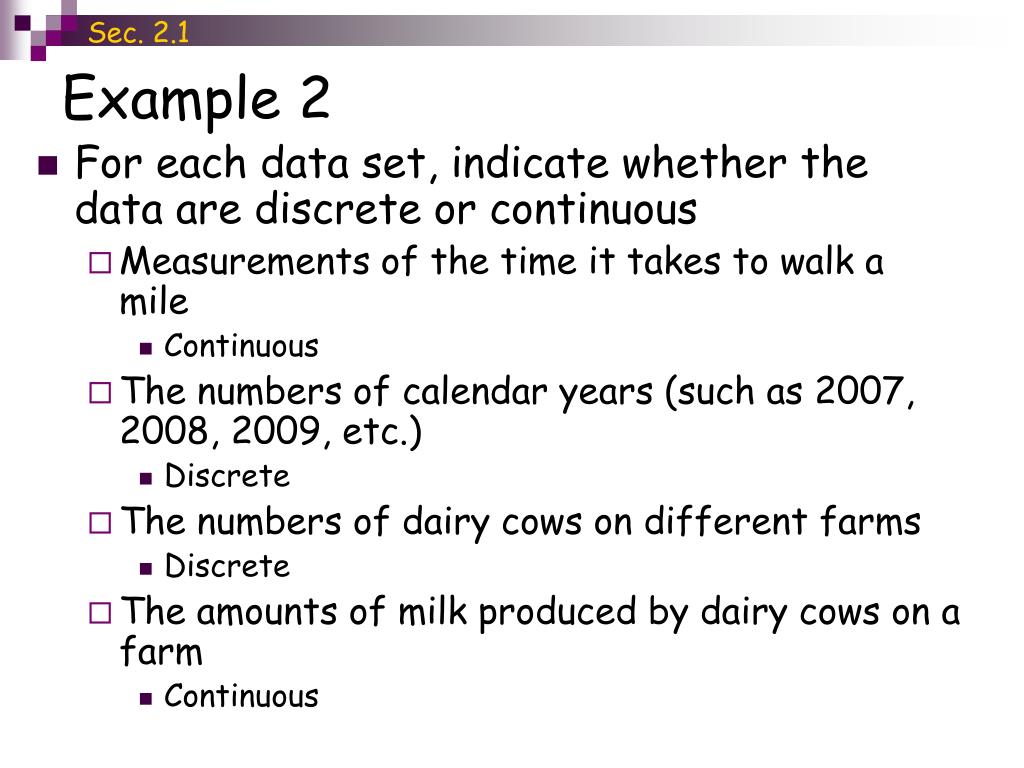 Sec. 2.1

Example 2

For each data set, indicate whether the data are discrete or continuous

Measurements of the time it takes to walk a mile

Continuous

The numbers of calendar years (such as 2007, 2008, 2009, etc.)

Discrete

The numbers of dairy cows on different farms

Discrete

The amounts of milk produced by dairy cows on a farm

Continuous